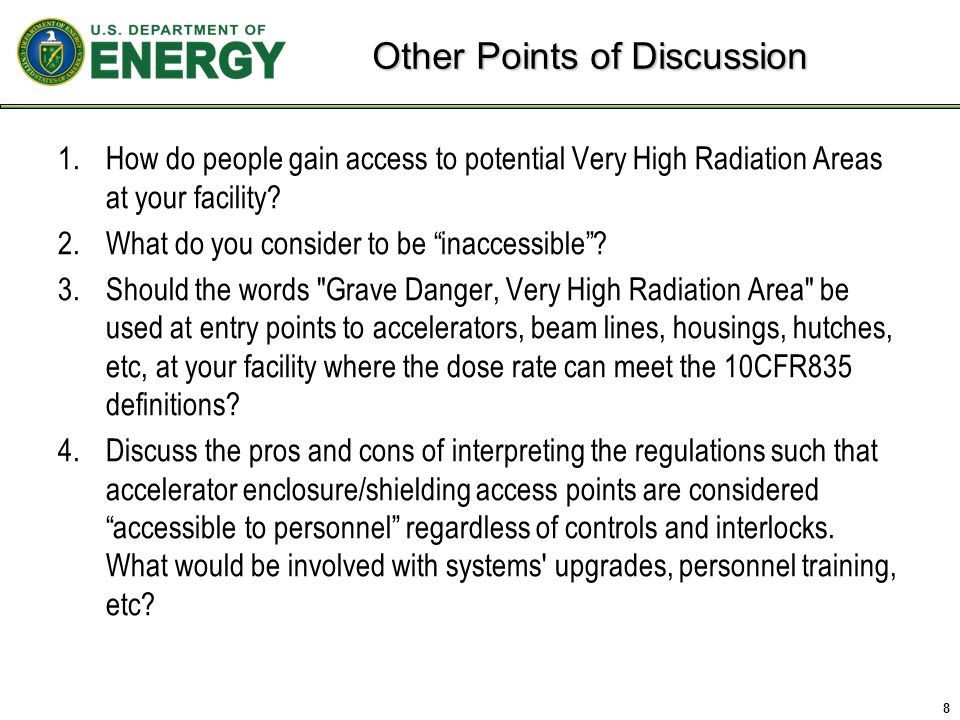 U.S. DEPARTMENT OF ENERGY

Other Points of Discussion

1. How do people gain access to potential Very High Radiation Areas at your facility?
2. What do you consider to be “inaccessible”?
3. Should the words "Grave Danger, Very High Radiation Area" be used at entry points to accelerators, beam lines, housings, hutches, etc, at your facility where the dose rate can meet the 10CFR835 definitions?
4. Discuss the pros and cons of interpreting the regulations such that accelerator enclosure/shielding access points are considered “accessible to personnel” regardless of controls and interlocks. What would be involved with systems' upgrades, personnel training, etc?

8